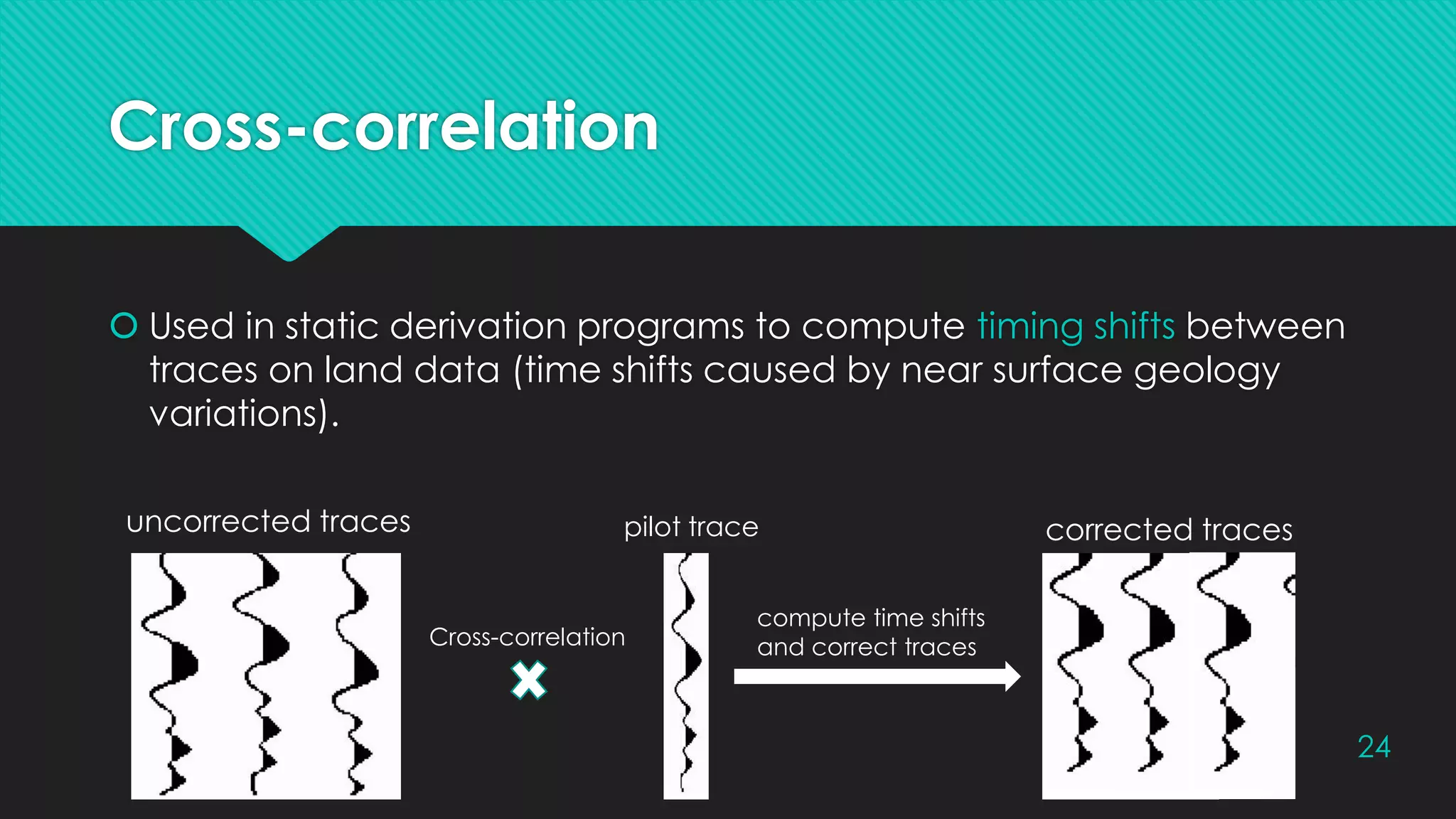 Cross-correlation

Used in static derivation programs to compute timing shifts between traces on land data (time shifts caused by near surface geology variations).

uncorrected traces

Cross-correlation

pilot trace

compute time shifts and correct traces

corrected traces

24